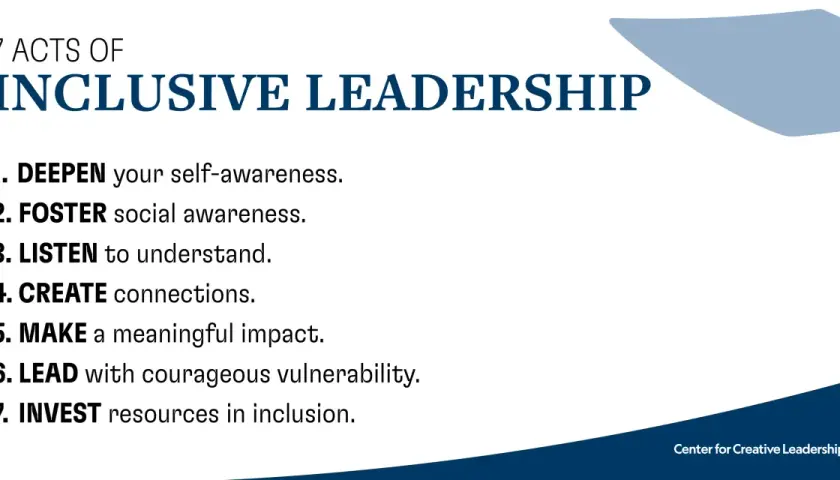 7 ACTS OF
INCLUSIVE LEADERSHIP

1. DEEPEN your self-awareness.
2. FOSTER social awareness.
3. LISTEN to understand.
4. CREATE connections.
5. MAKE a meaningful impact.
6. LEAD with courageous vulnerability.
7. INVEST resources in inclusion.

Center for Creative Leadership